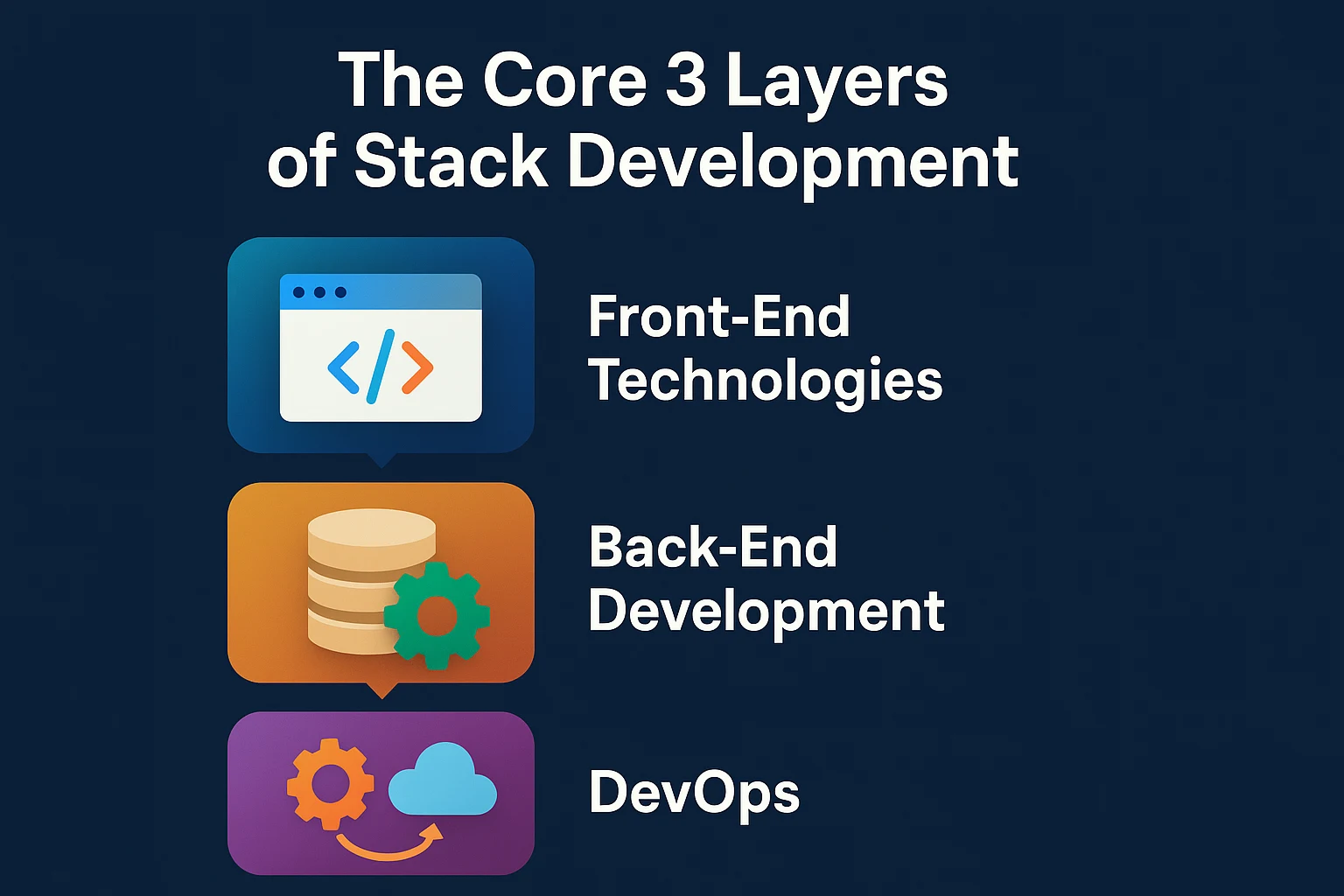 The Core 3 Layers of Stack Development

</>

Front-End Technologies

Back-End Development

DevOps